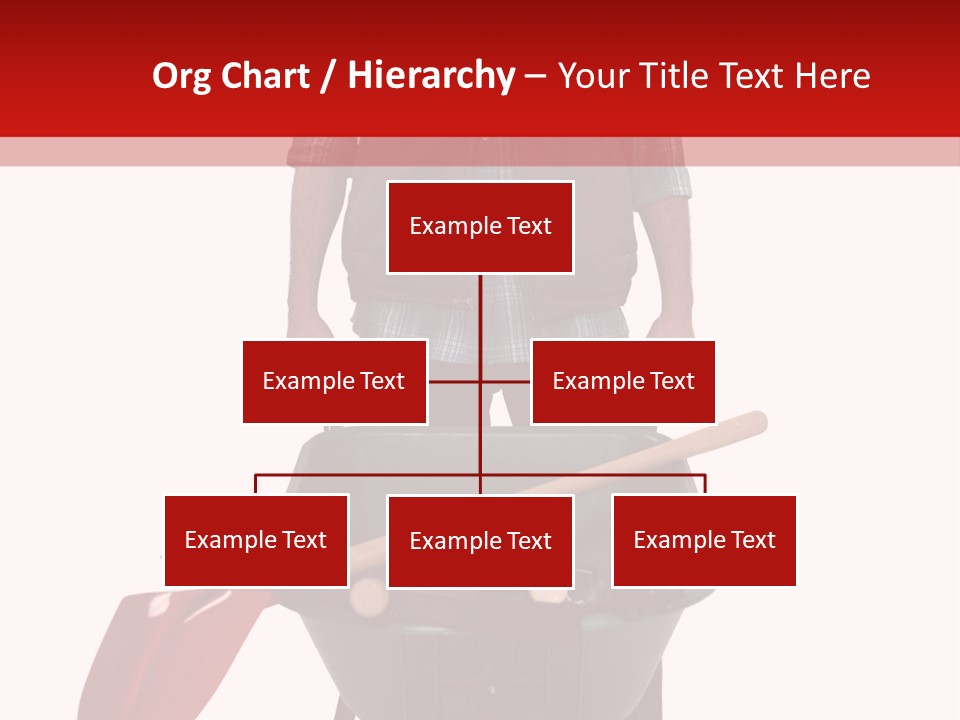 Org Chart / Hierarchy – Your Title Text Here

Example Text

Example Text

Example Text

Example Text

Example Text

Example Text